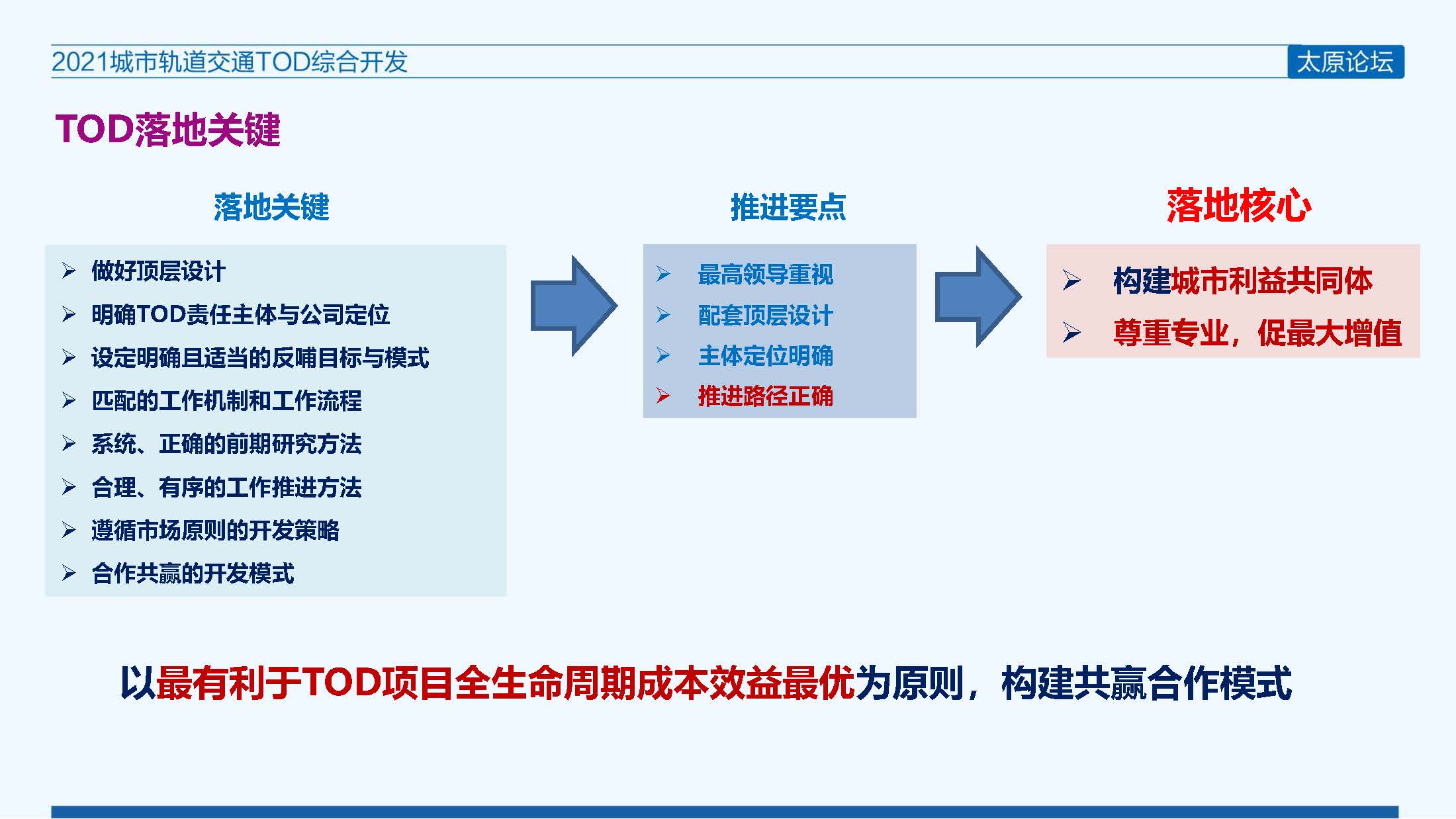 2021城市轨道交通TOD综合开发

太原论坛

TOD落地关键

落地关键

➢ 做好顶层设计
➢ 明确TOD责任主体与公司定位
➢ 设定明确且适当的反哺目标与模式
➢ 匹配的工作机制和工作流程
➢ 系统、正确的前期研究方法
➢ 合理、有序的工作推进方法
➢ 遵循市场原则的开发策略
➢ 合作共赢的开发模式

推进要点

➢ 最高领导重视
➢ 配套顶层设计
➢ 主体定位明确
➢ 推进路径正确

落地核心

➢ 构建城市利益共同体
➢ 尊重专业，促最大增值

以最有利于TOD项目全生命周期成本效益最优为原则，构建共赢合作模式